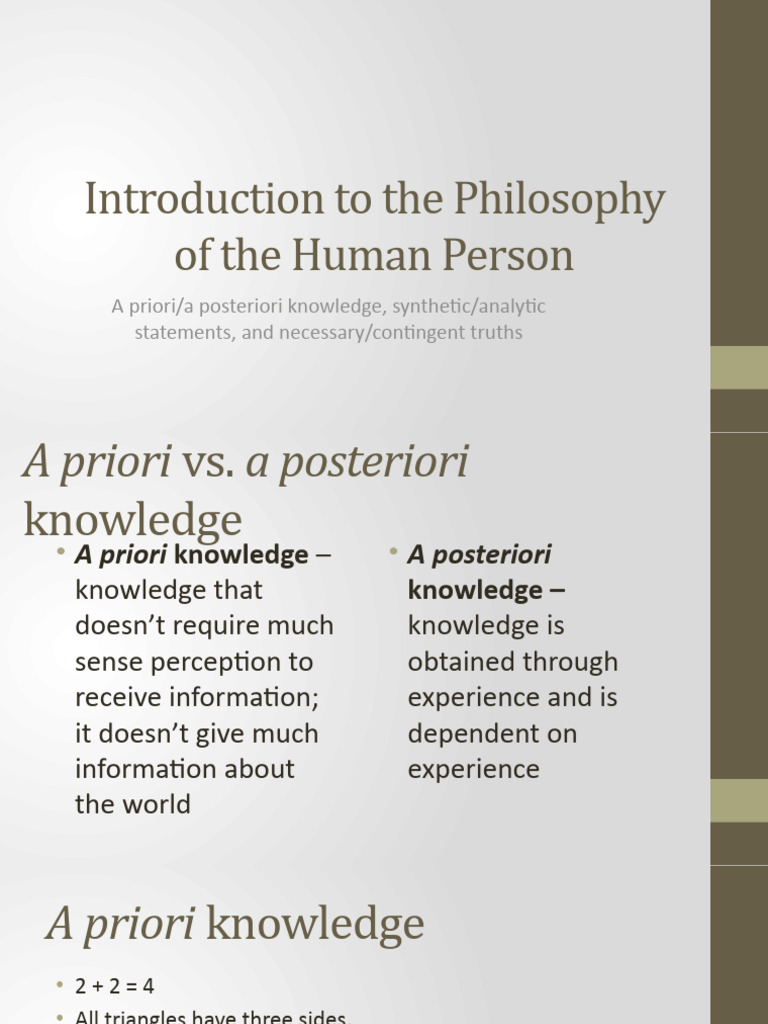 Introduction to the Philosophy of the Human Person

A priori/a posteriori knowledge, synthetic/analytic statements, and necessary/contingent truths

A priori vs. a posteriori knowledge

• A priori knowledge – knowledge that doesn't require much sense perception to receive information; it doesn't give much information about the world

• A posteriori knowledge – knowledge is obtained through experience and is dependent on experience

A priori knowledge

• $2 + 2 = 4$

• All triangles have three sides.